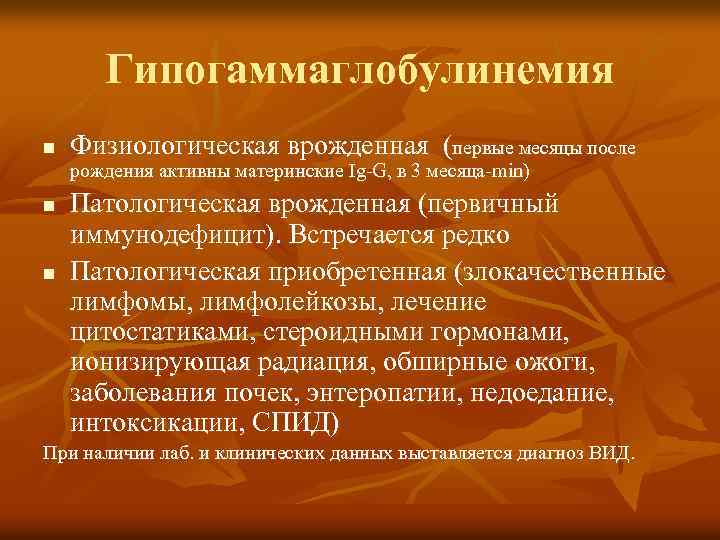 Гипогаммаглобулинемия

■ Физиологическая врожденная (первые месяцы после рождения активны материнские Ig-G, в 3 месяца-min)

■ Патологическая врожденная (первичный иммунодефицит). Встречается редко

■ Патологическая приобретенная (злокачественные лимфомы, лимфолейкозы, лечение цитостатиками, стероидными гормонами, ионизирующая радиация, обширные ожоги, заболевания почек, энтеропатии, недоедание, интоксикации, СПИД)

При наличии лаб. и клинических данных выставляется диагноз ВИД.